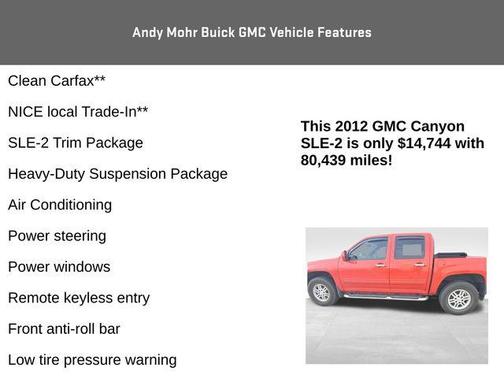 Andy Mohr Buick GMC Vehicle Features

Clean Carfax**

NICE local Trade-In**

SLE-2 Trim Package

Heavy-Duty Suspension Package

Air Conditioning

Power steering

Power windows

Remote keyless entry

Front anti-roll bar

Low tire pressure warning

This 2012 GMC Canyon SLE-2 is only $14,744 with 80,439 miles!